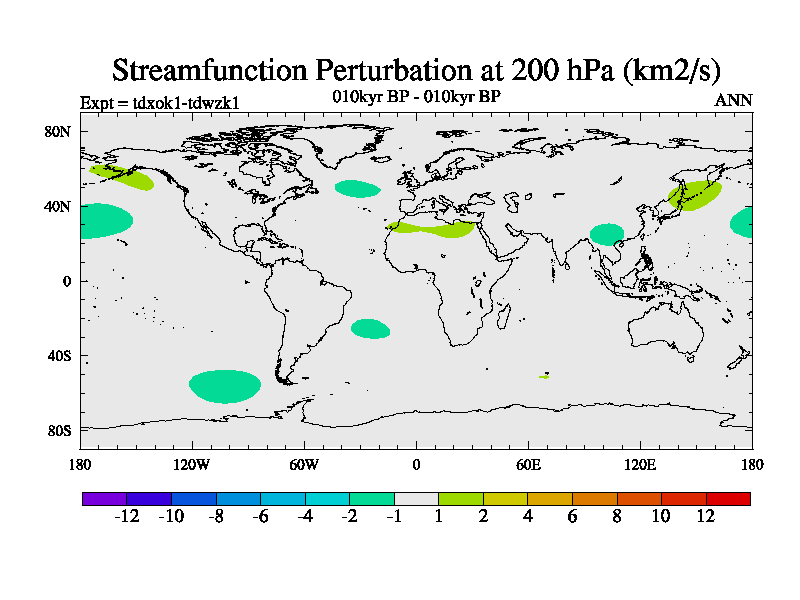 Streamfunction Perturbation at 200 hPa (km2/s)

Expt = tdxok1-tdwzk1

010kyr BP - 010kyr BP

ANN

80N
40N
0
40S
80S

180 120W 60W 0 60E 120E 180

-12 -10 -8 -6 -4 -2 -1 1 2 4 6 8 10 12